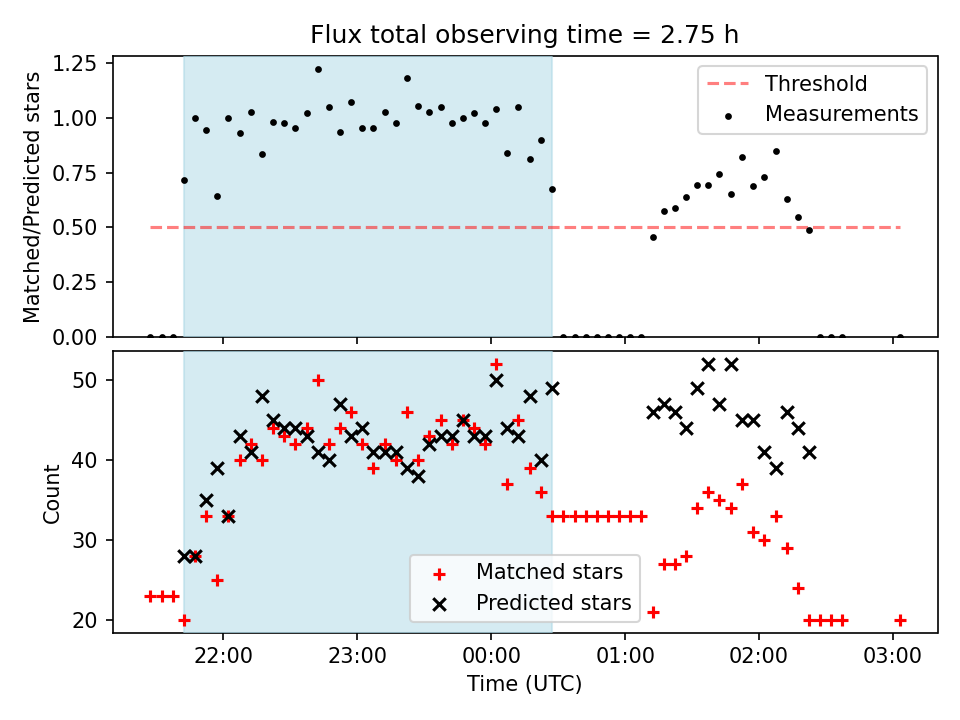 Flux total observing time = 2.75 h

Matched/Predicted stars

1.25
1.00
0.75
0.50
0.25
0.00

Threshold
Measurements

Count

50
40
30
20

Matched stars
Predicted stars

22:00 23:00 00:00 01:00 02:00 03:00

Time (UTC)